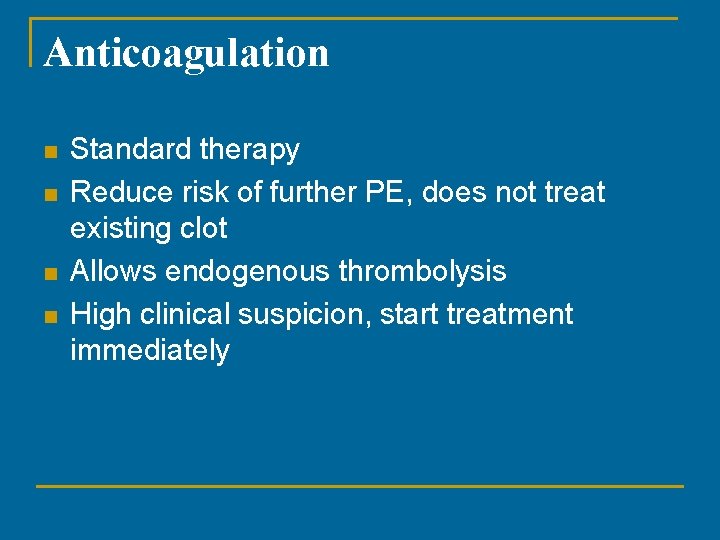 Anticoagulation

- Standard therapy
- Reduce risk of further PE, does not treat existing clot
- Allows endogenous thrombolysis
- High clinical suspicion, start treatment immediately